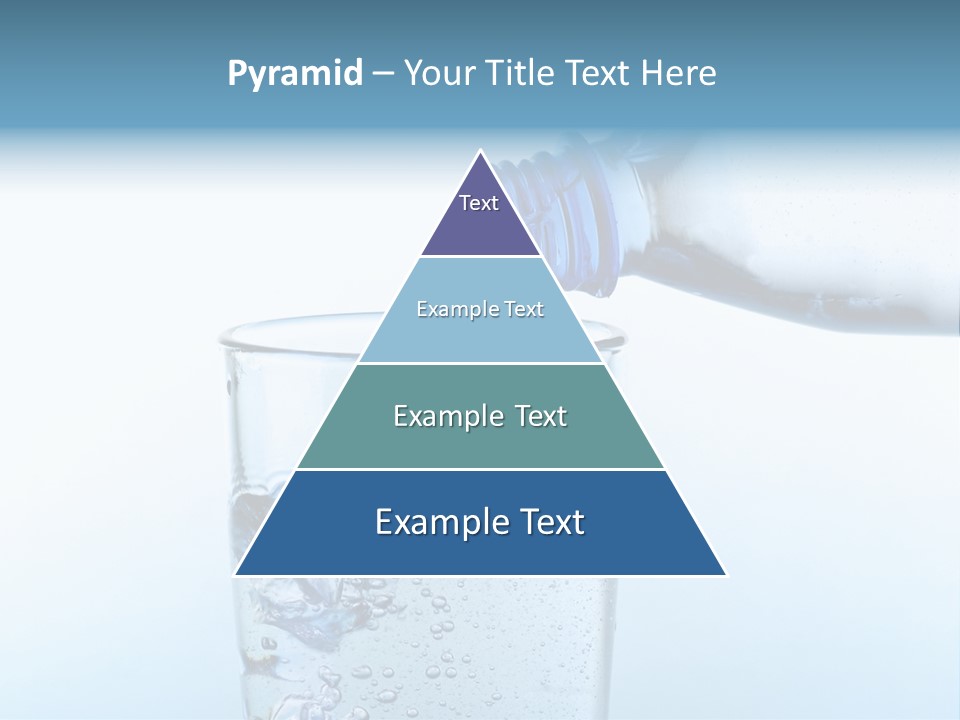 Pyramid – Your Title Text Here

Text

Example Text

Example Text

Example Text